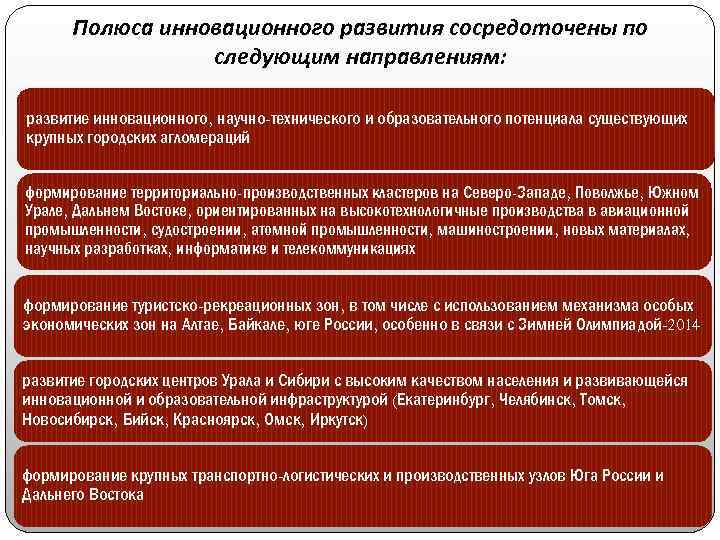 Полюса инновационного развития сосредоточены по следующим направлениям:

развитие инновационного, научно-технического и образовательного потенциала существующих крупных городских агломераций

формирование территориально-производственных кластеров на Северо-Западе, Поволжье, Южном Урале, Дальнем Востоке, ориентированных на высокотехнологичные производства в авиационной промышленности, судостроении, атомной промышленности, машиностроении, новых материалах, научных разработках, информатике и телекоммуникациях

формирование туристско-рекреационных зон, в том числе с использованием механизма особых экономических зон на Алтае, Байкале, юге России, особенно в связи с Зимней Олимпиадой-2014

развитие городских центров Урала и Сибири с высоким качеством населения и развивающейся инновационной и образовательной инфраструктурой (Екатеринбург, Челябинск, Томск, Новосибирск, Бийск, Красноярск, Омск, Иркутск)

формирование крупных транспортно-логистических и производственных узлов Юга России и Дальнего Востока